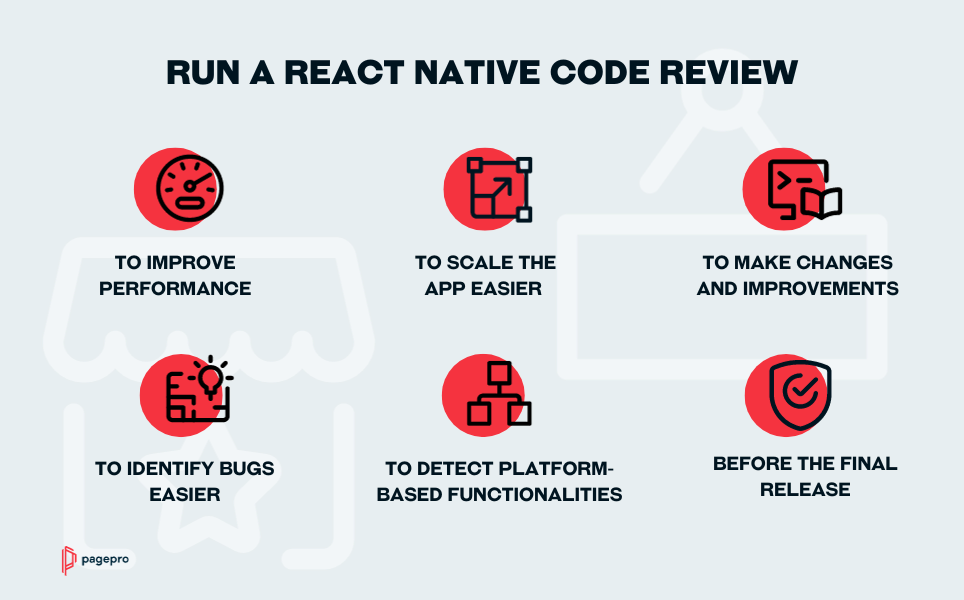 RUN A REACT NATIVE CODE REVIEW

TO IMPROVE PERFORMANCE

TO SCALE THE APP EASIER

TO MAKE CHANGES AND IMPROVEMENTS

TO IDENTIFY BUGS EASIER

TO DETECT PLATFORM-BASED FUNCTIONALITIES

BEFORE THE FINAL RELEASE

pagepro